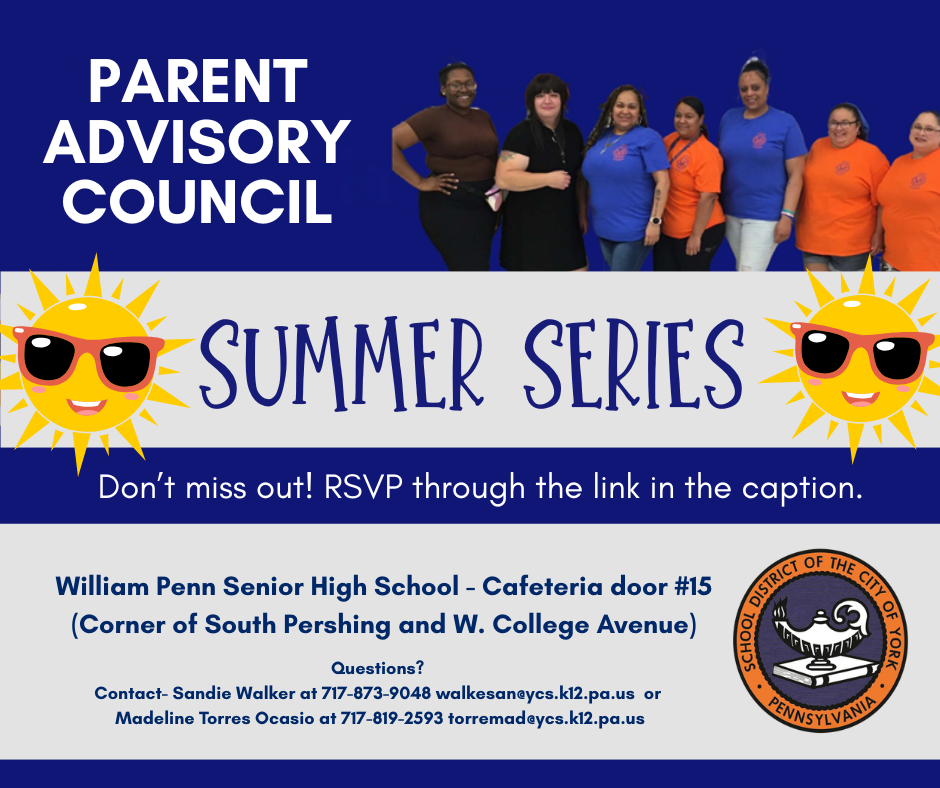 PARENT ADVISORY COUNCIL

SUMMER SERIES

Don't miss out! RSVP through the link in the caption.

William Penn Senior High School - Cafeteria door #15
(Corner of South Pershing and W. College Avenue)

Questions?
Contact- Sandie Walker at 717-873-9048 walkesan@ycs.k12.pa.us or
Madeline Torres Ocasio at 717-819-2593 torremad@ycs.k12.pa.us

SCHOOL DISTRICT OF THE CITY OF YORK
PENNSYLVANIA